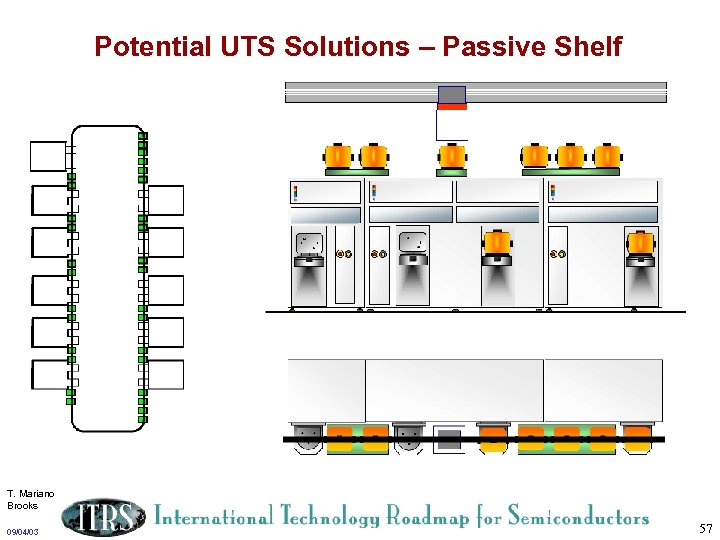 Potential UTS Solutions – Passive Shelf

T. Mariano Brooks

09/04/03

ITRS International Technology Roadmap for Semiconductors

57